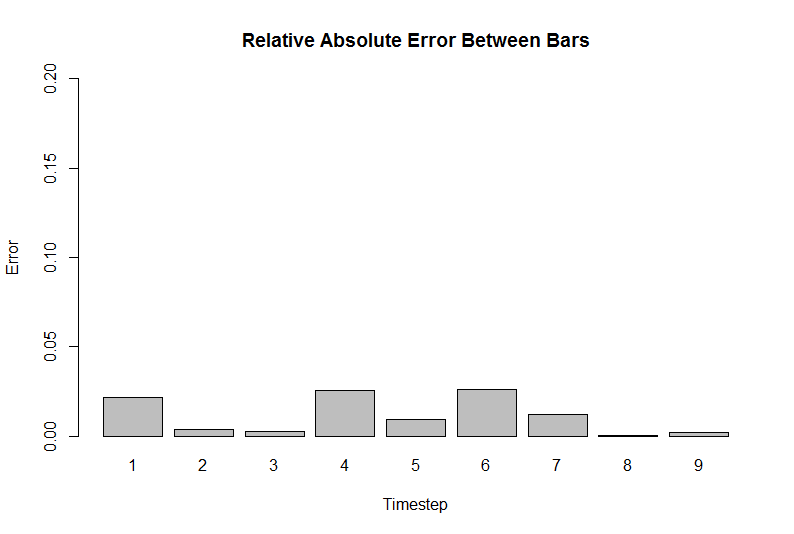 Relative Absolute Error Between Bars

Error

0.20
0.15
0.10
0.05
0.00

1 2 3 4 5 6 7 8 9

Timestep